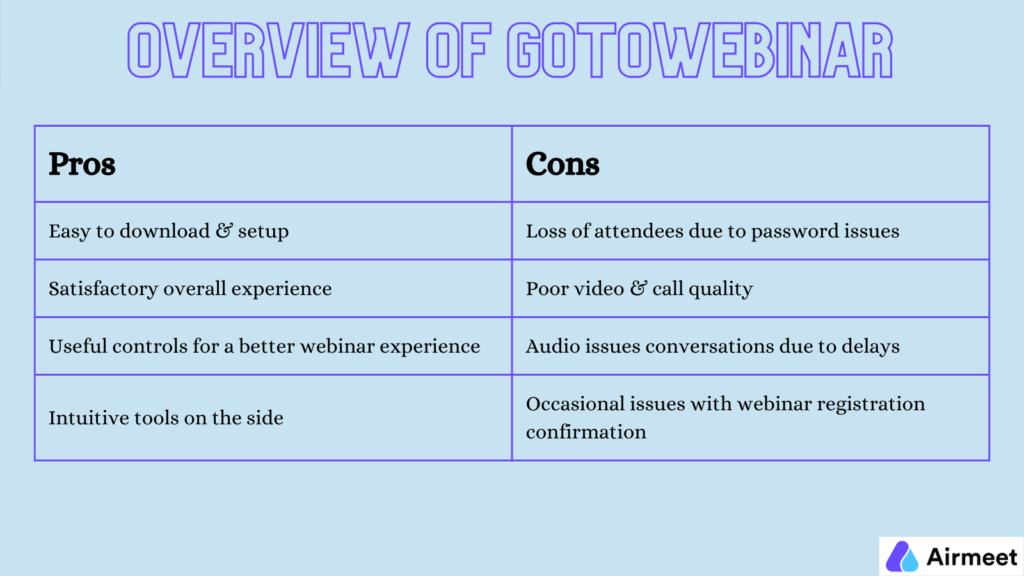 OVERVIEW OF GOTOWEBINAR

| Pros | Cons |
|---|---|
| Easy to download & setup | Loss of attendees due to password issues |
| Satisfactory overall experience | Poor video & call quality |
| Useful controls for a better webinar experience | Audio issues conversations due to delays |
| Intuitive tools on the side | Occasional issues with webinar registration confirmation |

Airmeet